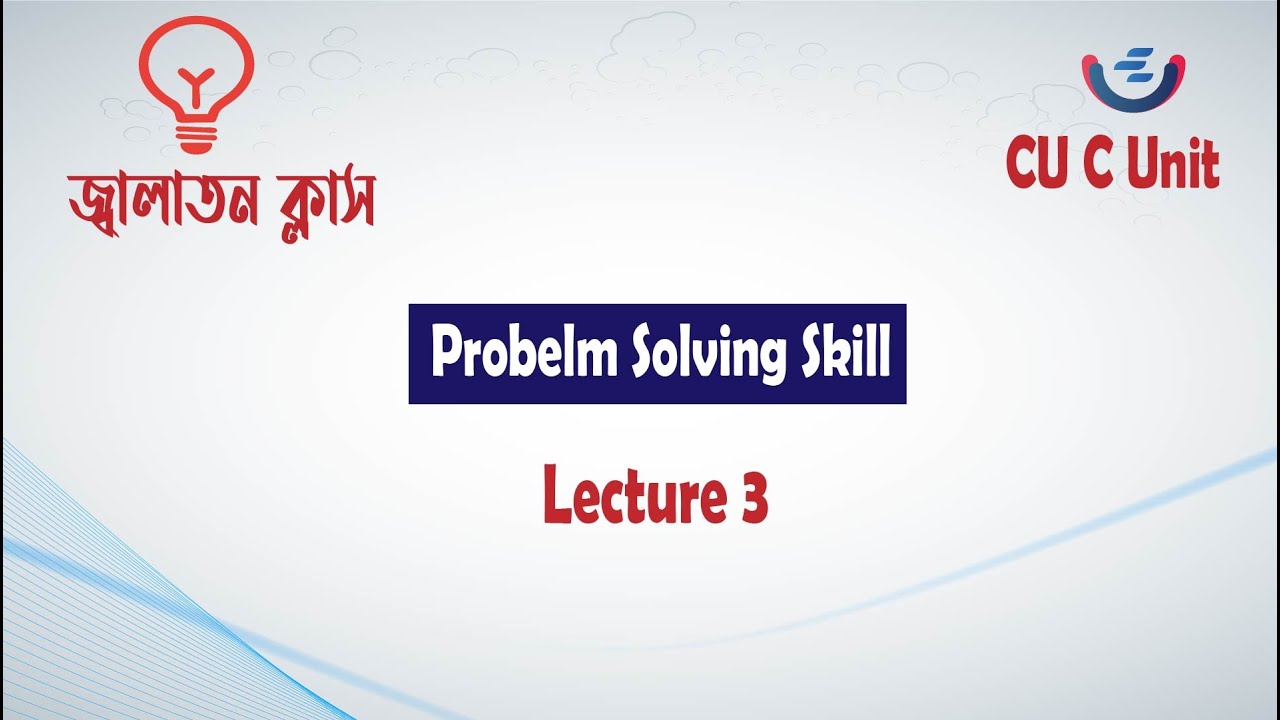 জ্বালাতন ক্লাস

CU C Unit

Probelm Solving Skill

Lecture 3